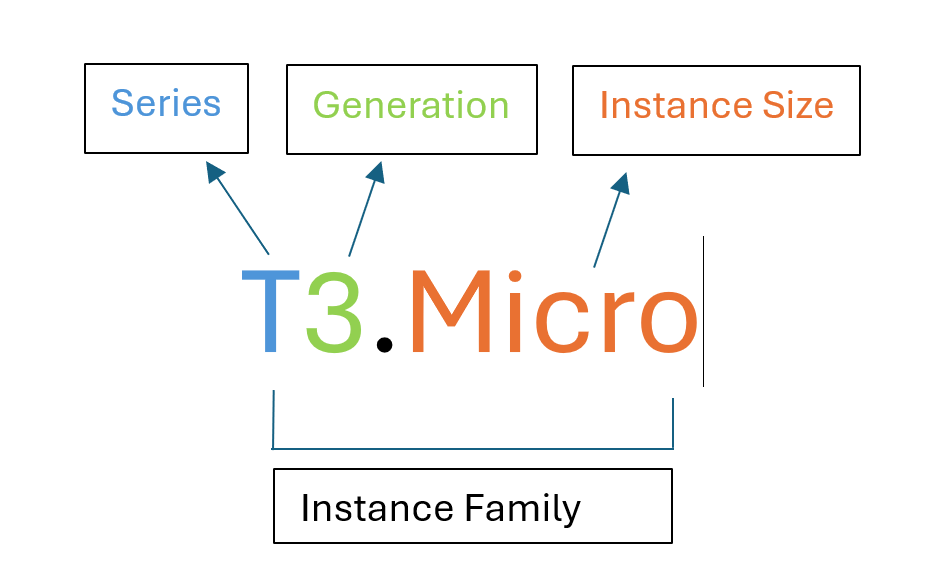 Series
Generation
Instance Size

T3.Micro

Instance Family